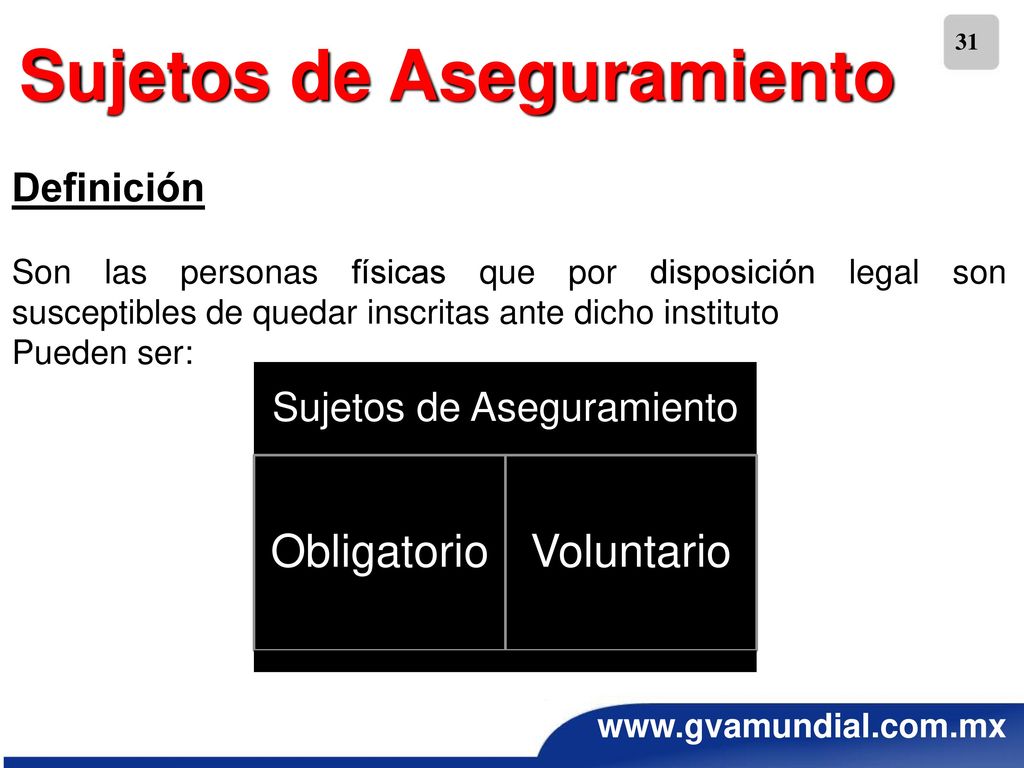 31

Sujetos de Aseguramiento

Definición

Son las personas físicas que por disposición legal son susceptibles de quedar inscritas ante dicho instituto
Pueden ser:

Sujetos de Aseguramiento

Obligatorio

Voluntario

www.gvamundial.com.mx